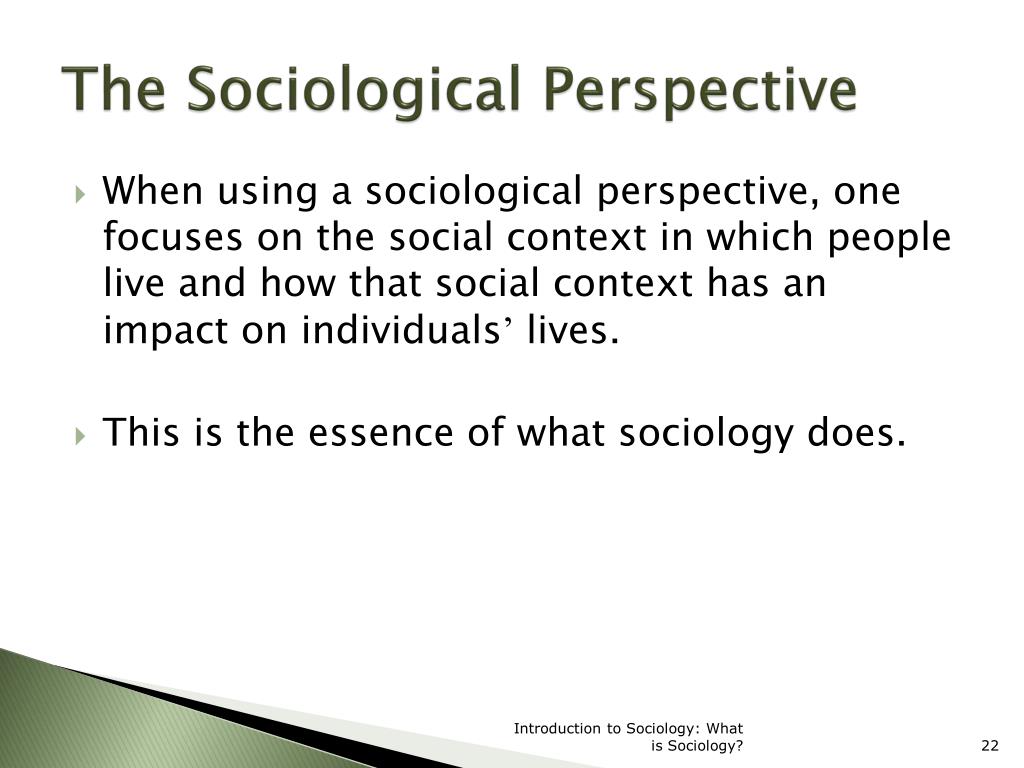 The Sociological Perspective

When using a sociological perspective, one focuses on the social context in which people live and how that social context has an impact on individuals’ lives.

This is the essence of what sociology does.

Introduction to Sociology: What is Sociology?

22